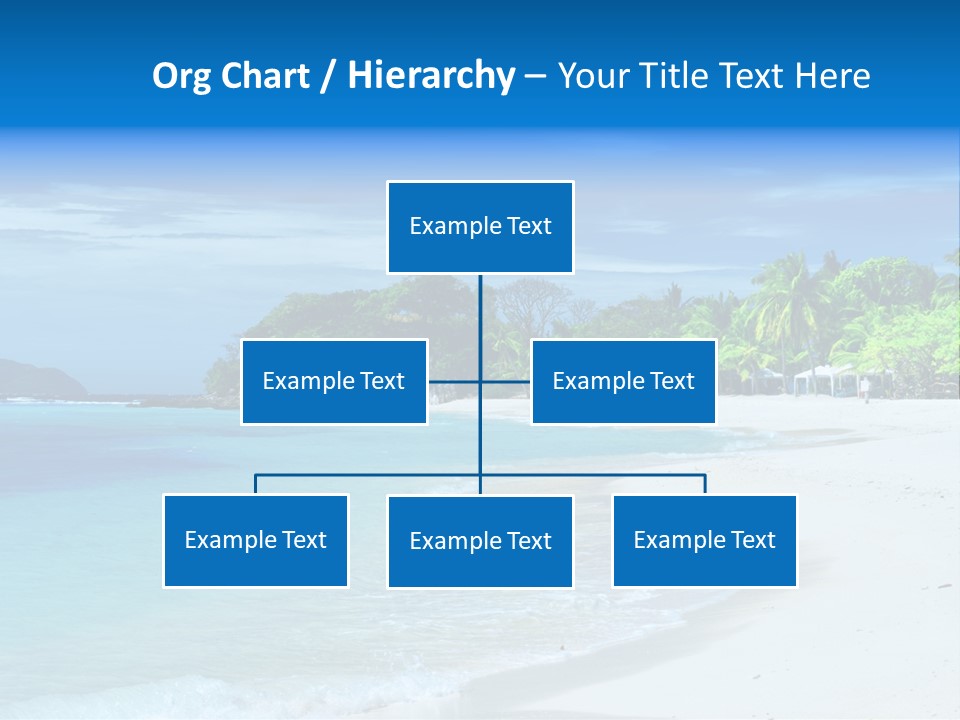 Org Chart / Hierarchy – Your Title Text Here

Example Text

Example Text

Example Text

Example Text

Example Text

Example Text